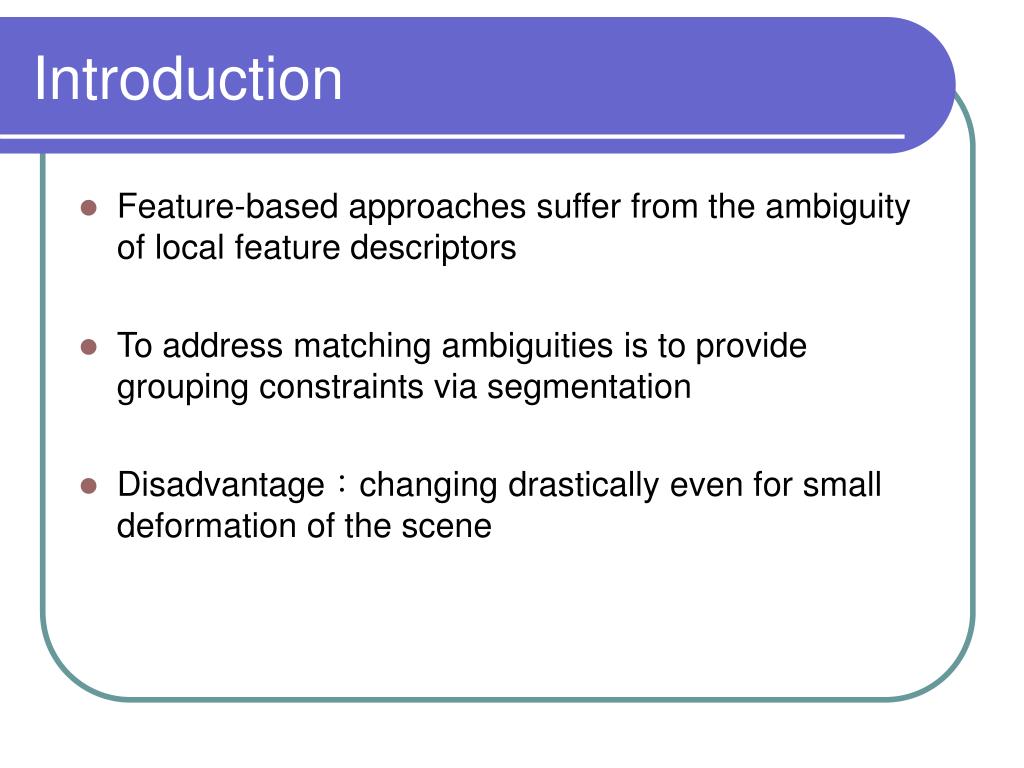 Introduction

- Feature-based approaches suffer from the ambiguity of local feature descriptors

- To address matching ambiguities is to provide grouping constraints via segmentation

- Disadvantage：changing drastically even for small deformation of the scene